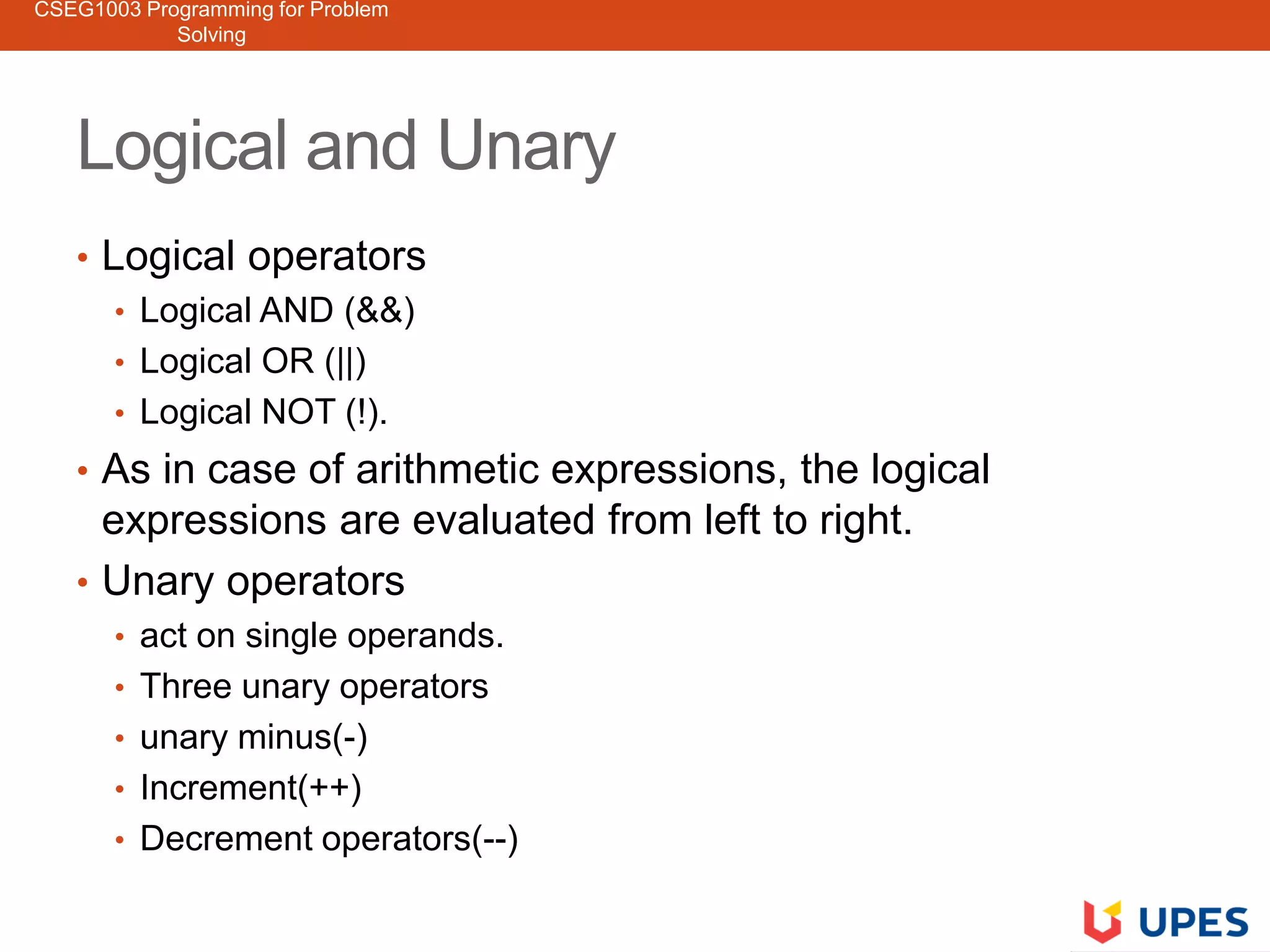 CSEG1003 Programming for Problem Solving

Logical and Unary

• Logical operators
 • Logical AND (&&)
 • Logical OR (||)
 • Logical NOT (!).
• As in case of arithmetic expressions, the logical expressions are evaluated from left to right.
• Unary operators
 • act on single operands.
 • Three unary operators
 • unary minus(-)
 • Increment(++)
 • Decrement operators(--)

UPES